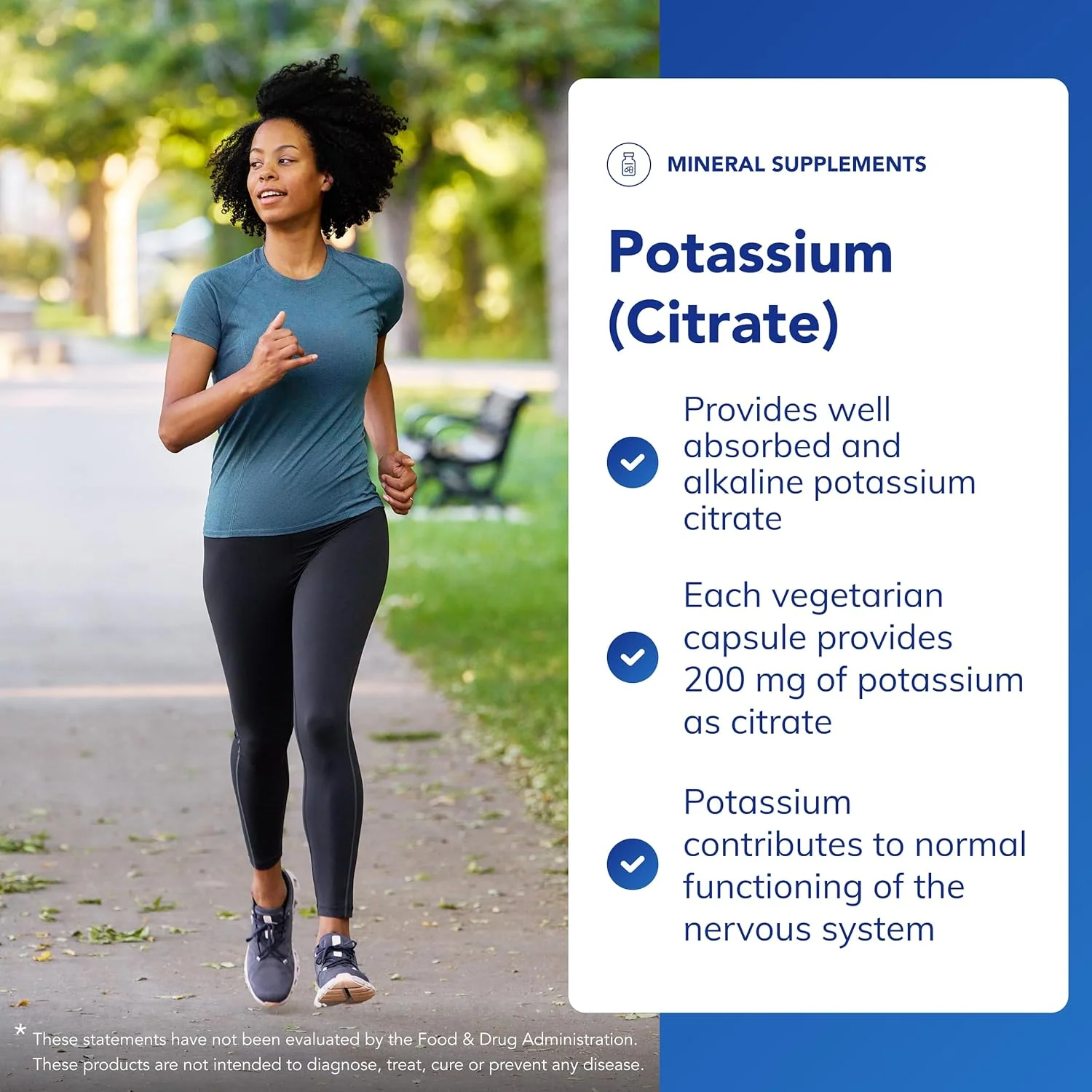 MINERAL SUPPLEMENTS

Potassium (Citrate)

Provides well absorbed and alkaline potassium citrate

Each vegetarian capsule provides 200 mg of potassium as citrate

Potassium contributes to normal functioning of the nervous system

* These statements have not been evaluated by the Food & Drug Administration. These products are not intended to diagnose, treat, cure or prevent any disease.